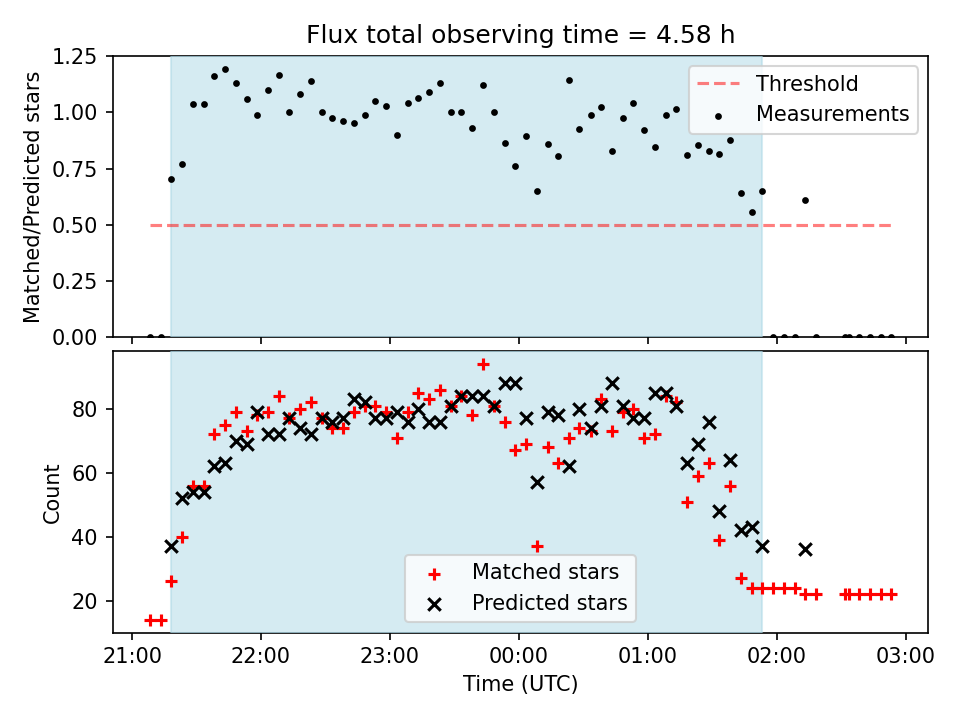 Flux total observing time = 4.58 h

Matched/Predicted stars

1.25
1.00
0.75
0.50
0.25
0.00

Threshold
Measurements

Count

80
60
40
20

Matched stars
Predicted stars

21:00
22:00
23:00
00:00
01:00
02:00
03:00

Time (UTC)